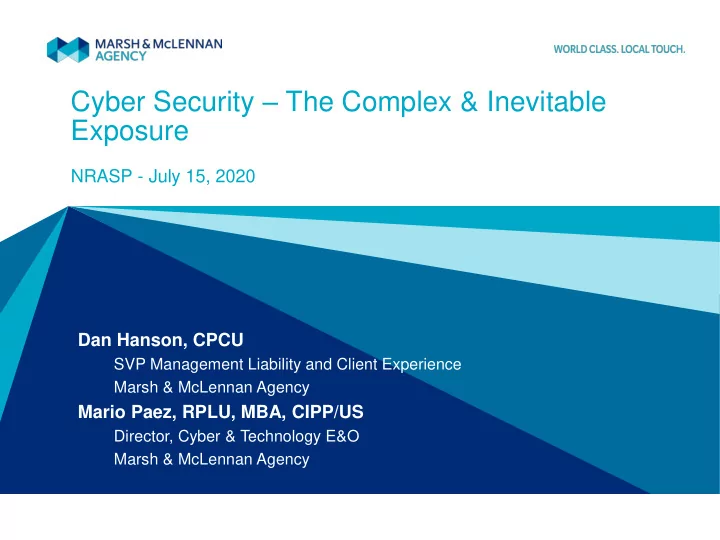 MARSH & McLENNAN AGENCY

WORLD CLASS. LOCAL TOUCH.

Cyber Security – The Complex & Inevitable Exposure

NRASP - July 15, 2020

Dan Hanson, CPCU
SVP Management Liability and Client Experience
Marsh & McLennan Agency
Mario Paez, RPLU, MBA, CIPP/US
Director, Cyber & Technology E&O
Marsh & McLennan Agency